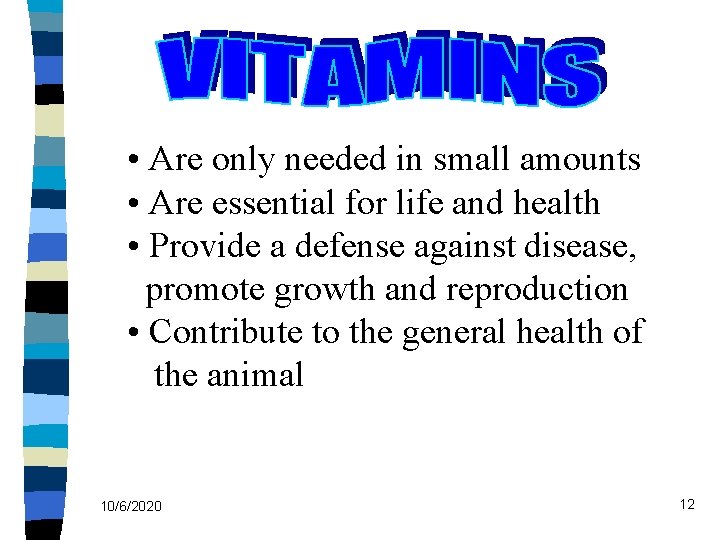 VITAMINS

• Are only needed in small amounts
• Are essential for life and health
• Provide a defense against disease, promote growth and reproduction
• Contribute to the general health of the animal

10/6/2020

12